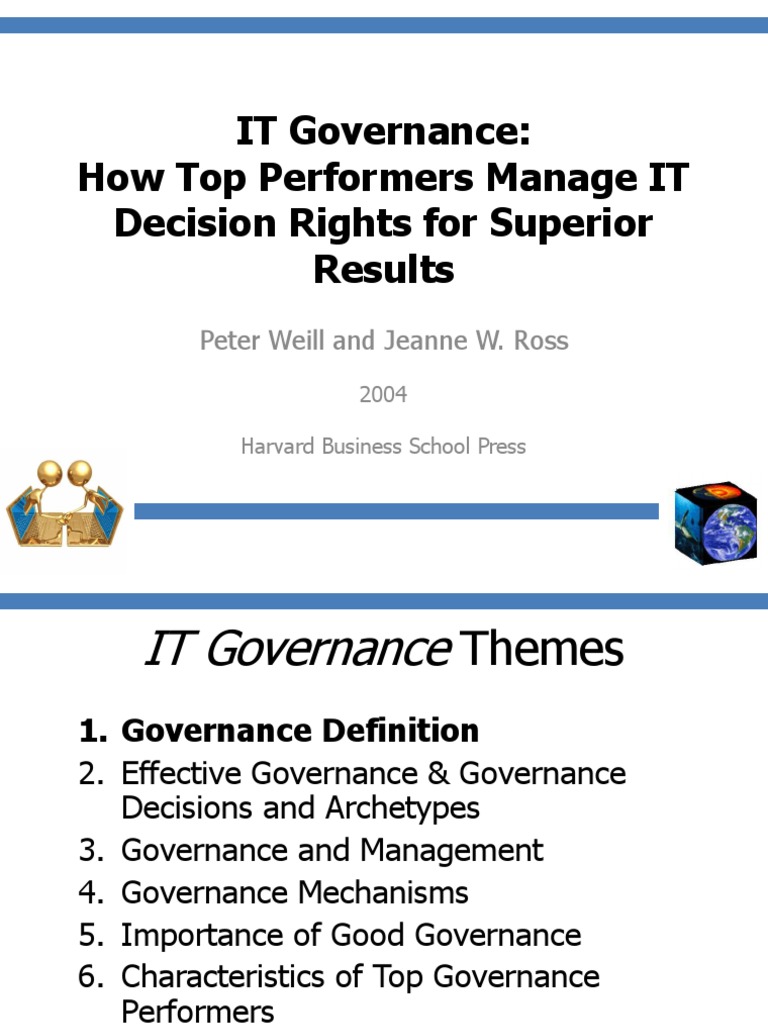 IT Governance:
How Top Performers Manage IT Decision Rights for Superior Results

Peter Weill and Jeanne W. Ross

2004

Harvard Business School Press

IT Governance Themes

1. Governance Definition
2. Effective Governance & Governance Decisions and Archetypes
3. Governance and Management
4. Governance Mechanisms
5. Importance of Good Governance
6. Characteristics of Top Governance Performers